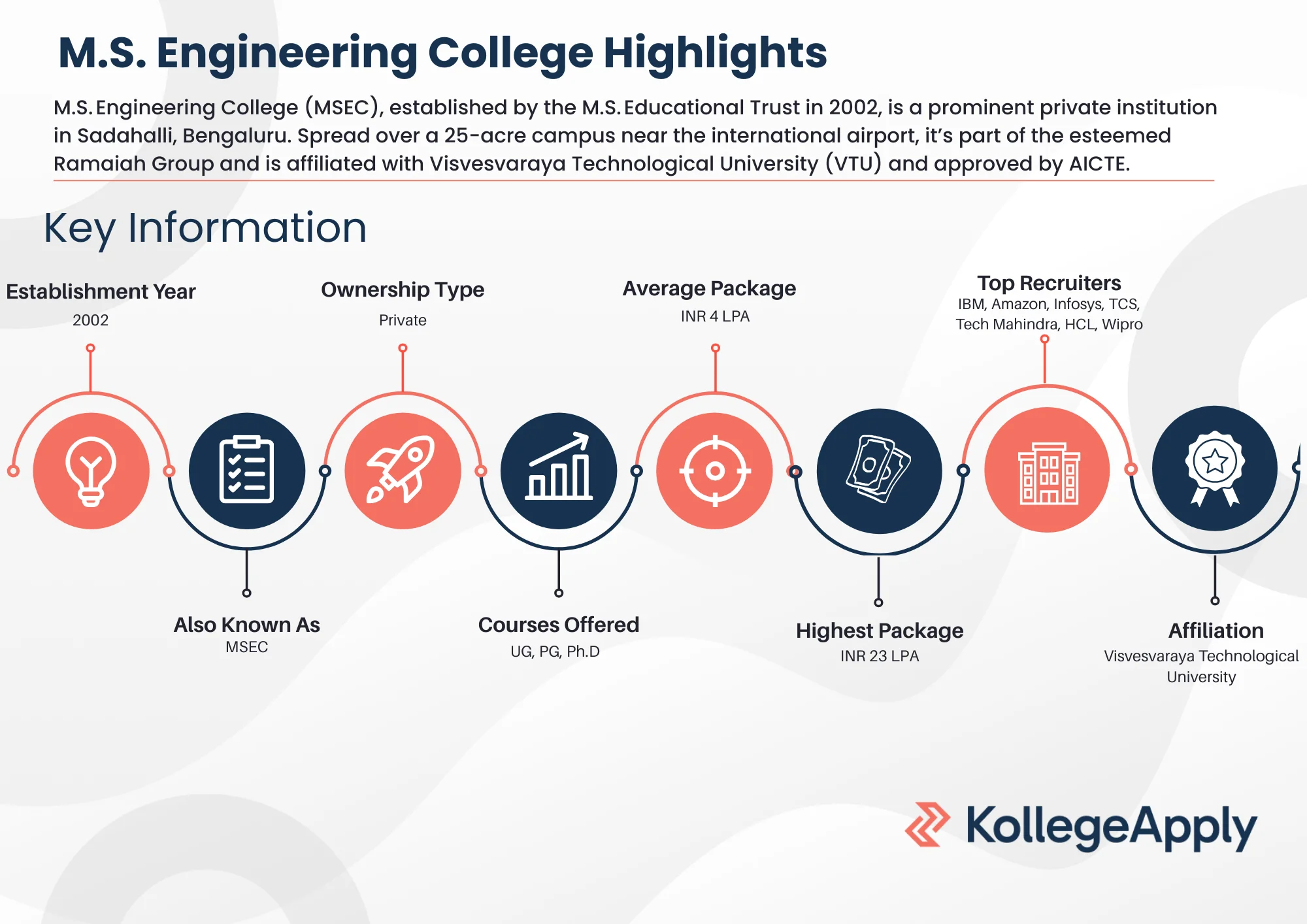 M.S. Engineering College Highlights

M.S. Engineering College (MSEC), established by the M.S. Educational Trust in 2002, is a prominent private institution in Sadahalli, Bengaluru. Spread over a 25-acre campus near the international airport, it's part of the esteemed Ramaiah Group and is affiliated with Visvesvaraya Technological University (VTU) and approved by AICTE.

Key Information

Establishment Year
2002

Also Known As
MSEC

Ownership Type
Private

Courses Offered
UG, PG, Ph.D

Average Package
INR 4 LPA

Highest Package
INR 23 LPA

Top Recruiters
IBM, Amazon, Infosys, TCS, Tech Mahindra, HCL, Wipro

Affiliation
Visvesvaraya Technological University

KollegeApply